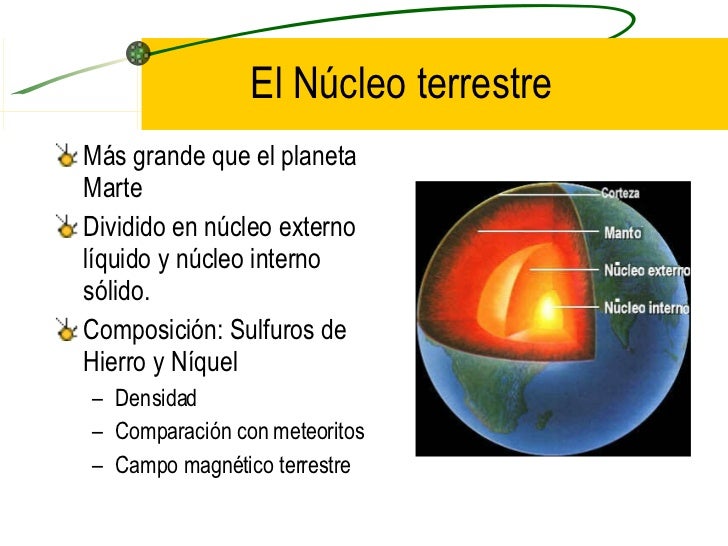 El Núcleo terrestre

Más grande que el planeta Marte

Dividido en núcleo externo líquido y núcleo interno sólido.

Composición: Sulfuros de Hierro y Níquel

– Densidad
– Comparación con meteoritos
– Campo magnético terrestre

Corteza
Manto
Núcleo externo
Núcleo interno